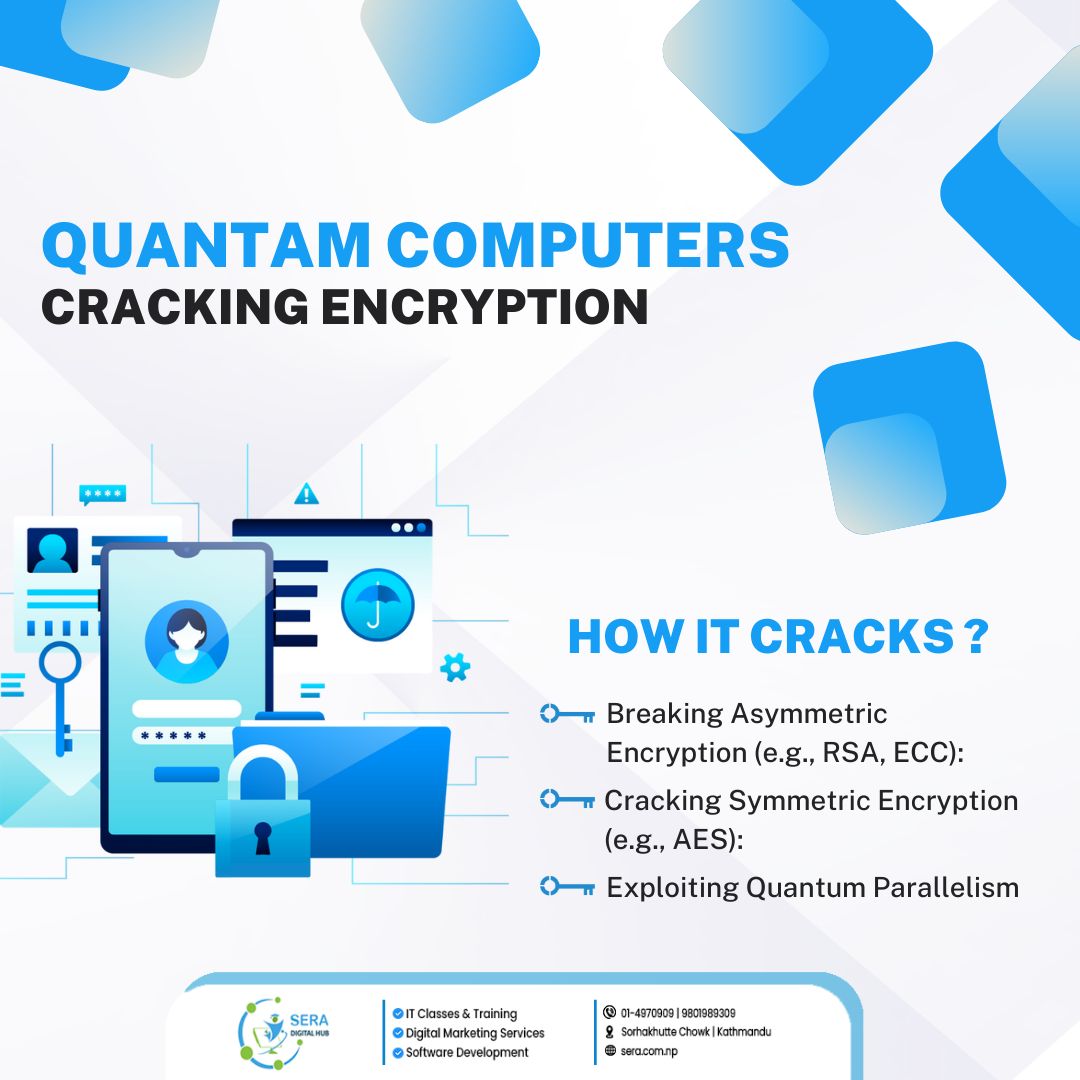 QUANTAM COMPUTERS
CRACKING ENCRYPTION

****

***** 

HOW IT CRACKS ?

Breaking Asymmetric Encryption (e.g., RSA, ECC):

Cracking Symmetric Encryption (e.g., AES):

Exploiting Quantum Parallelism

SERA
DIGITAL HUB

IT Classes & Training
Digital Marketing Services
Software Development

01-4970909 | 9801989309
Sorhakhutte Chowk | Kathmandu
sera.com.np